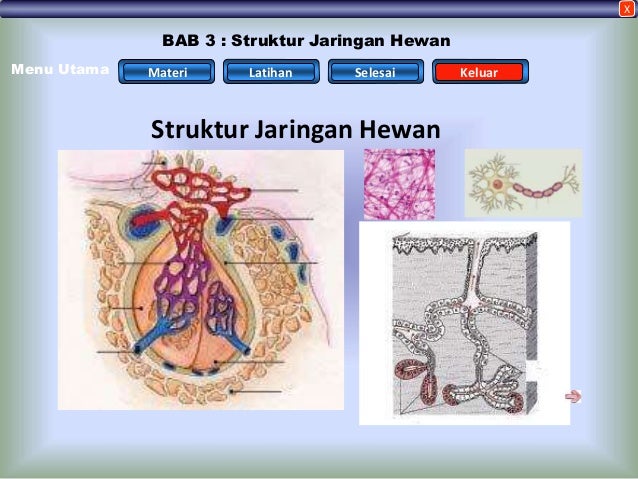 X

BAB 3 : Struktur Jaringan Hewan

Menu Utama

Materi

Latihan

Selesai

Keluar

Struktur Jaringan Hewan